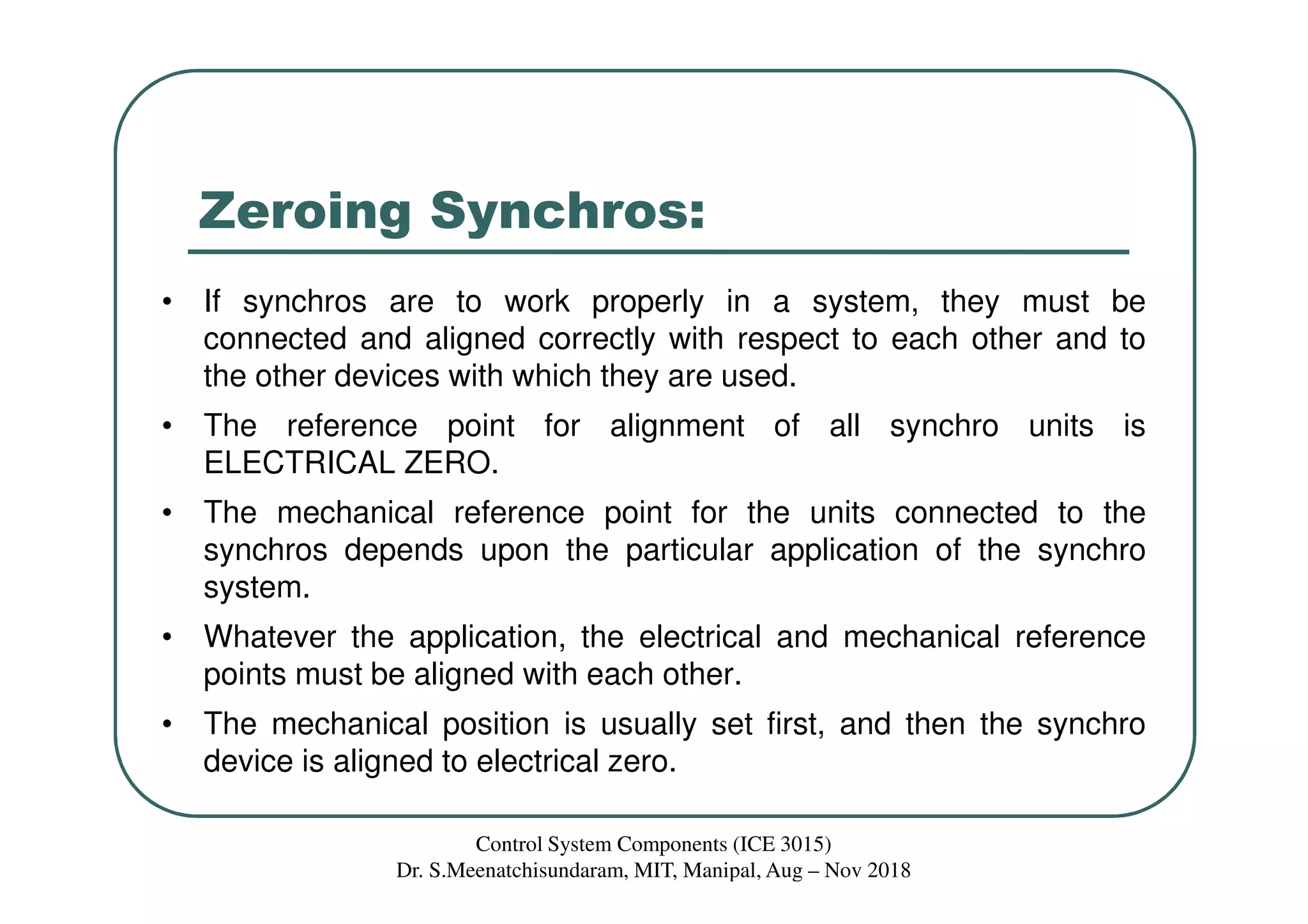 Zeroing Synchros:

• If synchros are to work properly in a system, they must be connected and aligned correctly with respect to each other and to the other devices with which they are used.

• The reference point for alignment of all synchro units is ELECTRICAL ZERO.

• The mechanical reference point for the units connected to the synchros depends upon the particular application of the synchro system.

• Whatever the application, the electrical and mechanical reference points must be aligned with each other.

• The mechanical position is usually set first, and then the synchro device is aligned to electrical zero.

Control System Components (ICE 3015)
Dr. S.Meenatchisundaram, MIT, Manipal, Aug – Nov 2018